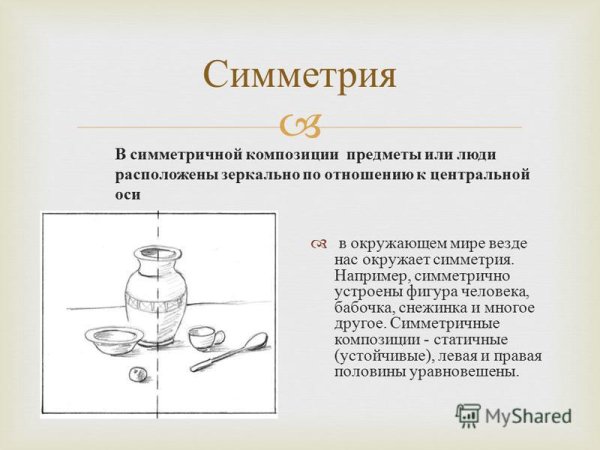 Симметрия

В симметричной композиции предметы или люди расположены зеркально по отношению к центральной оси

в окружающем мире везде нас окружает симметрия. Например, симметрично устроены фигура человека, бабочка, снежинка и многое другое. Симметричные композиции - статичные (устойчивые), левая и правая половины уравновешены.

MyShared